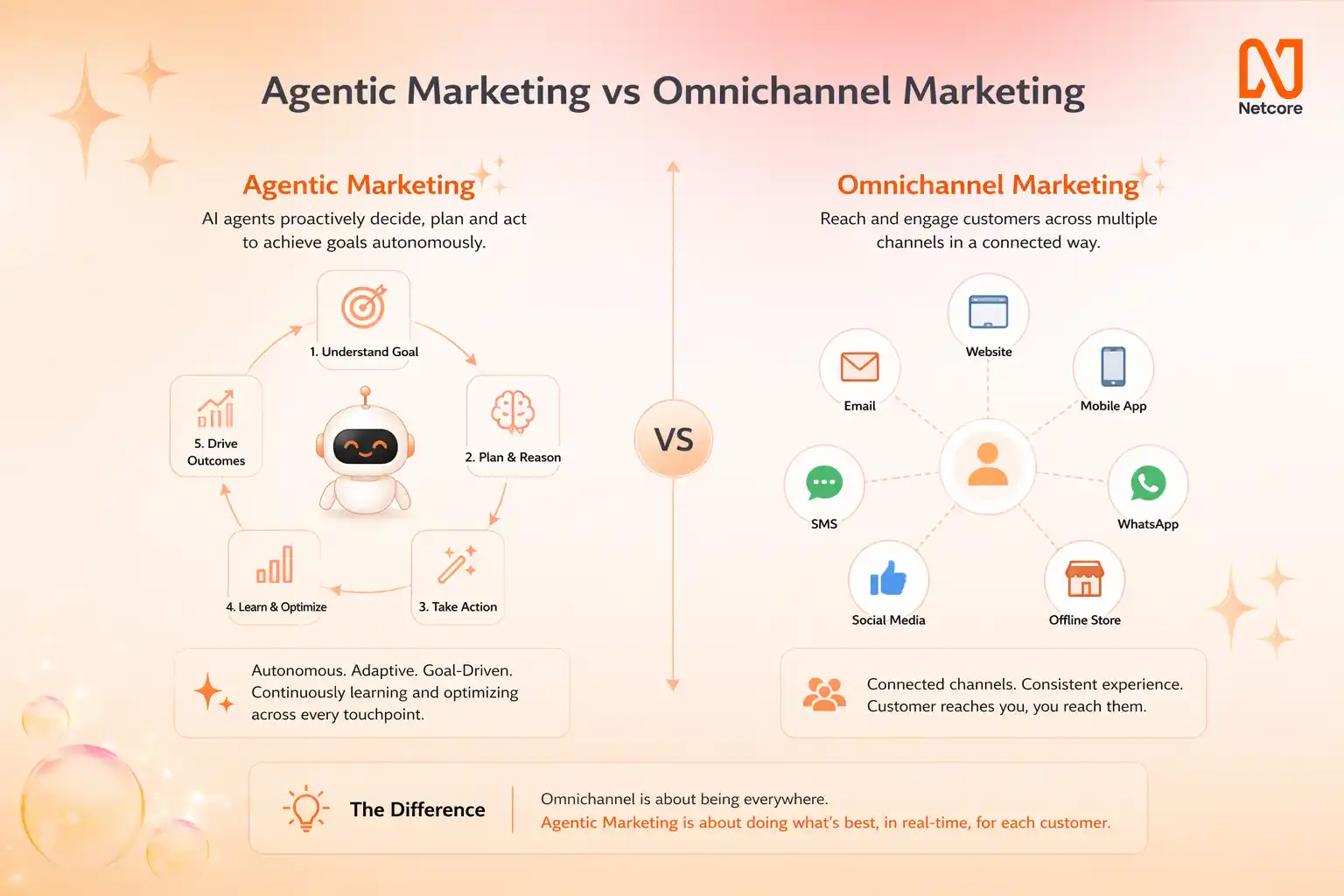 Agentic Marketing vs Omnichannel Marketing

Netcore

Agentic Marketing

AI agents proactively decide, plan and act to achieve goals autonomously.

1. Understand Goal

2. Plan & Reason

3. Take Action

4. Learn & Optimize

5. Drive Outcomes

Autonomous. Adaptive. Goal-Driven. Continuously learning and optimizing across every touchpoint.

VS

Omnichannel Marketing

Reach and engage customers across multiple channels in a connected way.

Website

Email

Mobile App

SMS

WhatsApp

Social Media

Offline Store

Connected channels. Consistent experience. Customer reaches you, you reach them.

The Difference

Omnichannel is about being everywhere.
Agentic Marketing is about doing what's best, in real-time, for each customer.